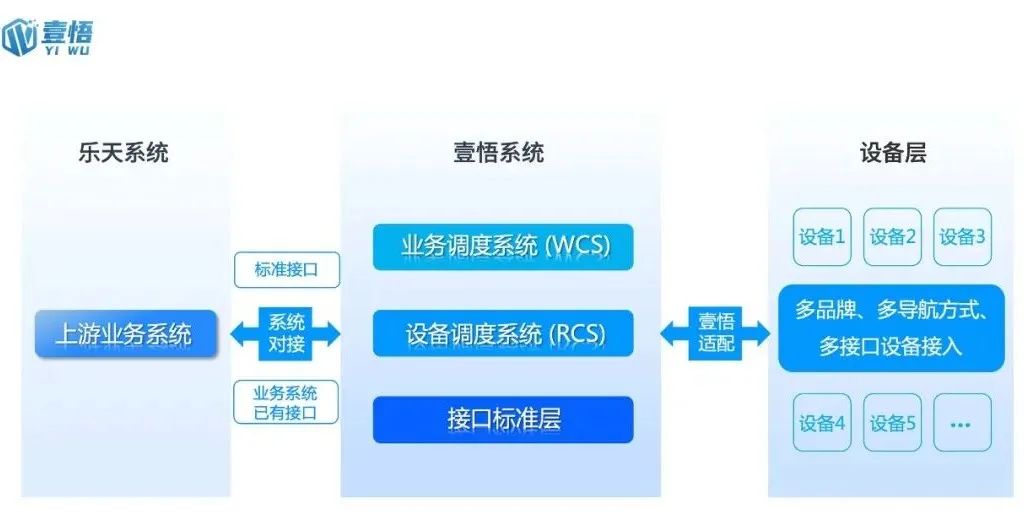 壹悟
YI WU

乐天系统

上游业务系统

标准接口

系统对接

业务系统已有接口

壹悟系统

业务调度系统 (WCS)

设备调度系统 (RCS)

接口标准层

壹悟适配

设备层

设备1 设备2 设备3

多品牌、多导航方式、多接口设备接入

设备4 设备5 ...